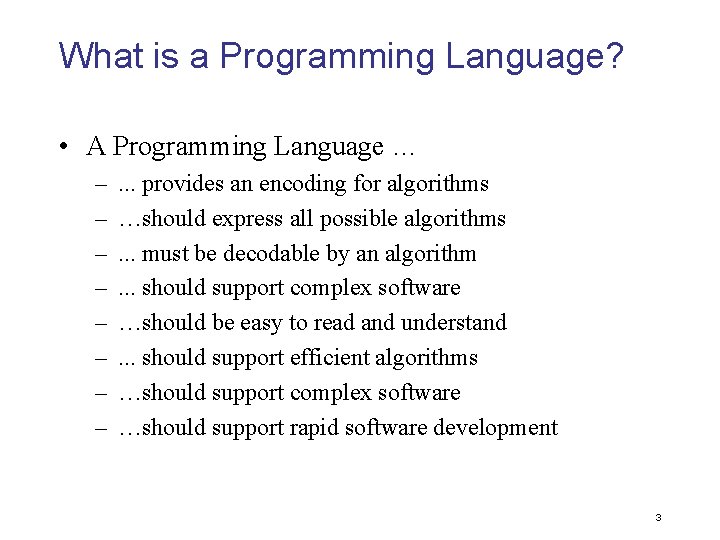 What is a Programming Language?

• A Programming Language …
– ... provides an encoding for algorithms
– …should express all possible algorithms
– ... must be decodable by an algorithm
– ... should support complex software
– …should be easy to read and understand
– ... should support efficient algorithms
– …should support complex software
– …should support rapid software development

3